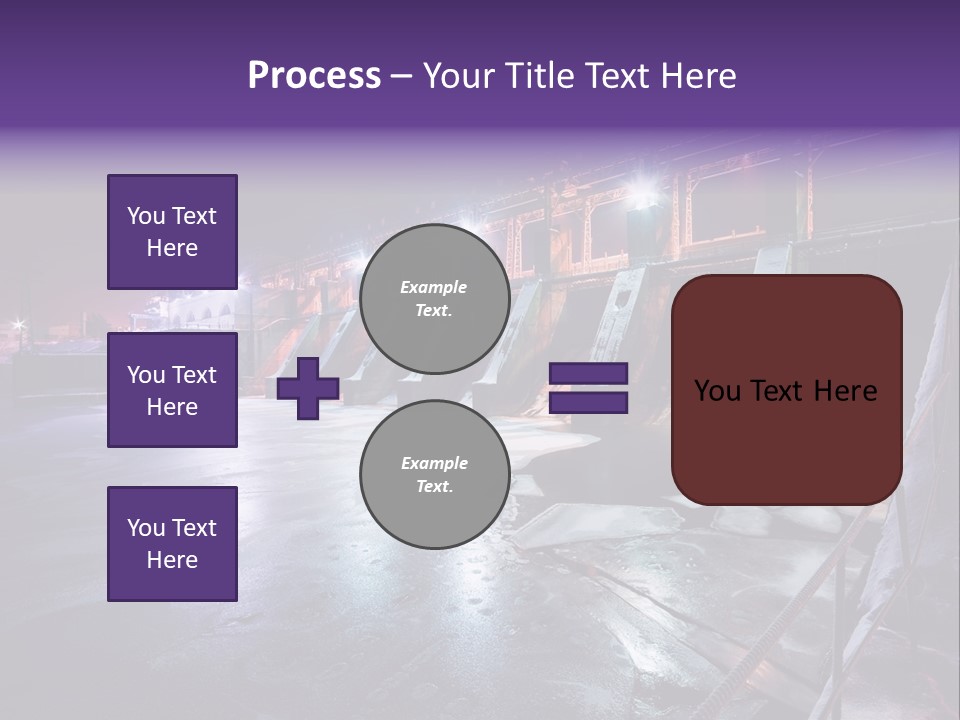 Process – Your Title Text Here

You Text Here

You Text Here

You Text Here

Example Text.

Example Text.

You Text Here